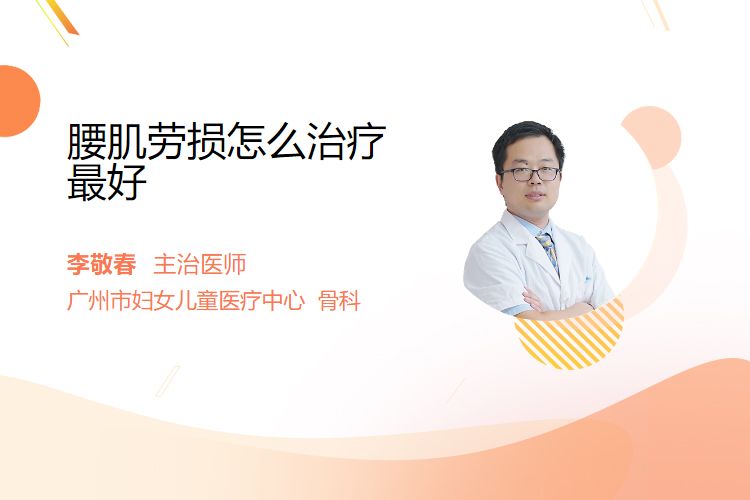 腰肌劳损怎么治疗最好

李敬春 主治医师
广州市妇女儿童医疗中心 骨科